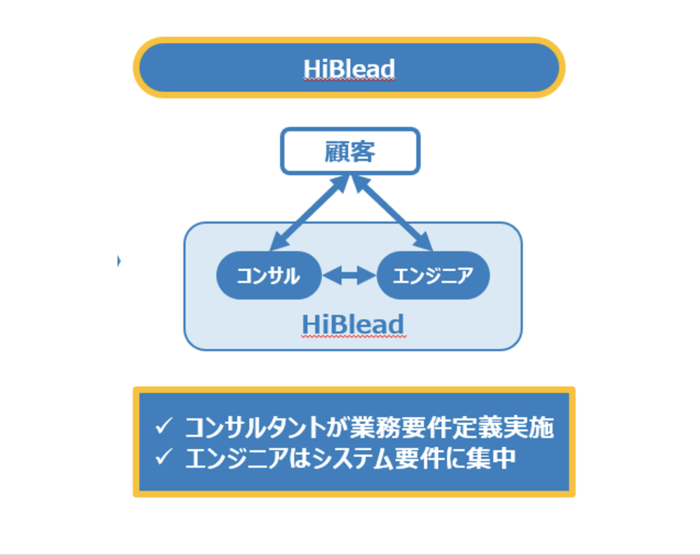 HiBlead

顧客

コンサル

エンジニア

HiBlead

✓ コンサルタントが業務要件定義実施
✓ エンジニアはシステム要件に集中